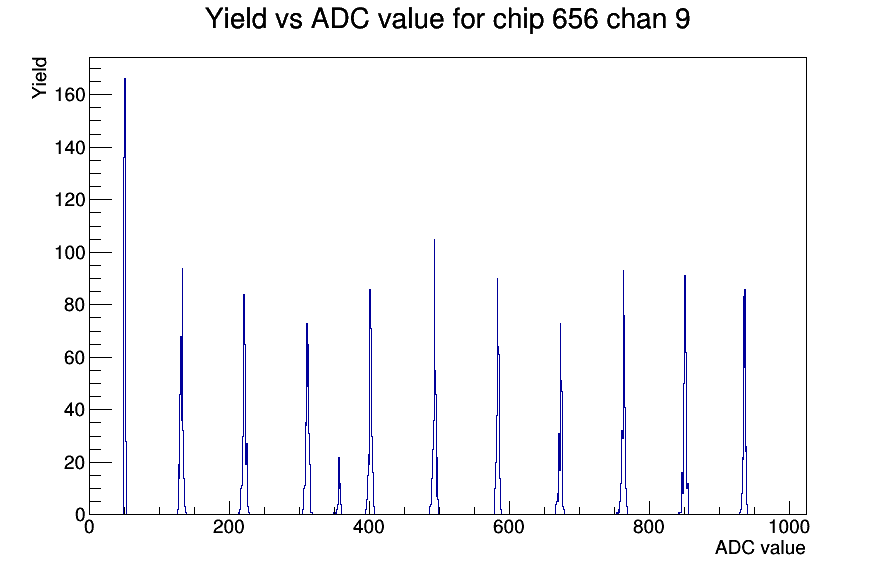 Yield vs ADC value for chip 656 chan 9

Yield

160

140

120

100

80

60

40

20

0

0

200

400

600

800

1000

ADC value